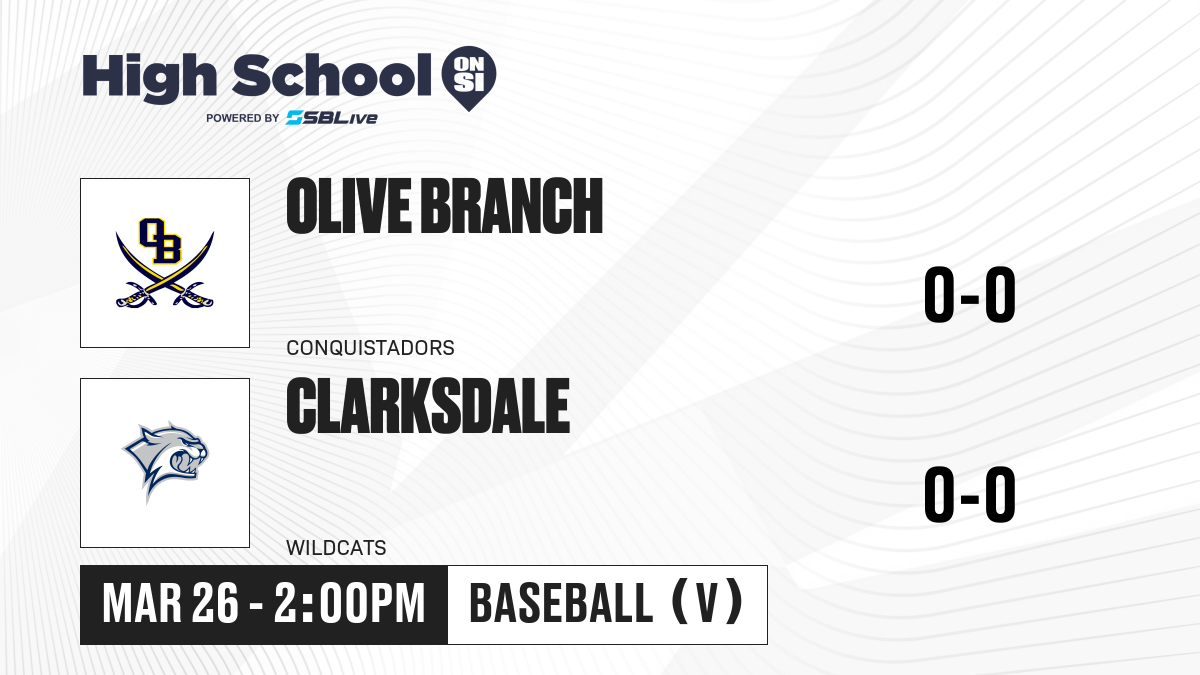 High School ON SI
POWERED BY SBLive

OB

OLIVE BRANCH
CONQUISTADORS
0-0

CLARKSDALE
WILDCATS
0-0

MAR 26 - 2:00PM
BASEBALL (V)